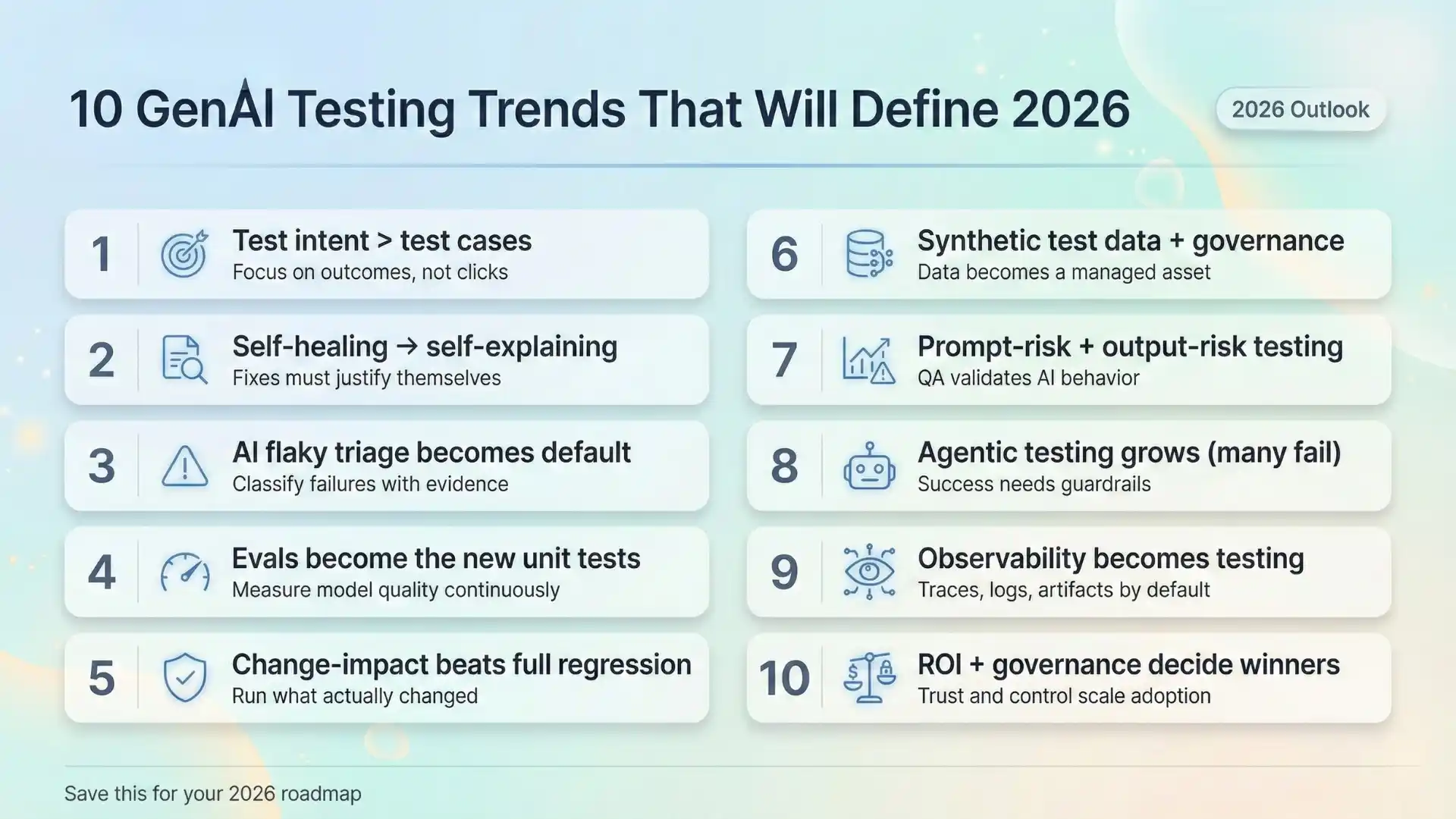 10 GenAI Testing Trends That Will Define 2026

2026 Outlook

1
Test intent > test cases
Focus on outcomes, not clicks

2
Self-healing → self-explaining
Fixes must justify themselves

3
AI flaky triage becomes default
Classify failures with evidence

4
Evals become the new unit tests
Measure model quality continuously

5
Change-impact beats full regression
Run what actually changed

6
Synthetic test data + governance
Data becomes a managed asset

7
Prompt-risk + output-risk testing
QA validates AI behavior

8
Agentic testing grows (many fail)
Success needs guardrails

9
Observability becomes testing
Traces, logs, artifacts by default

10
ROI + governance decide winners
Trust and control scale adoption

Save this for your 2026 roadmap